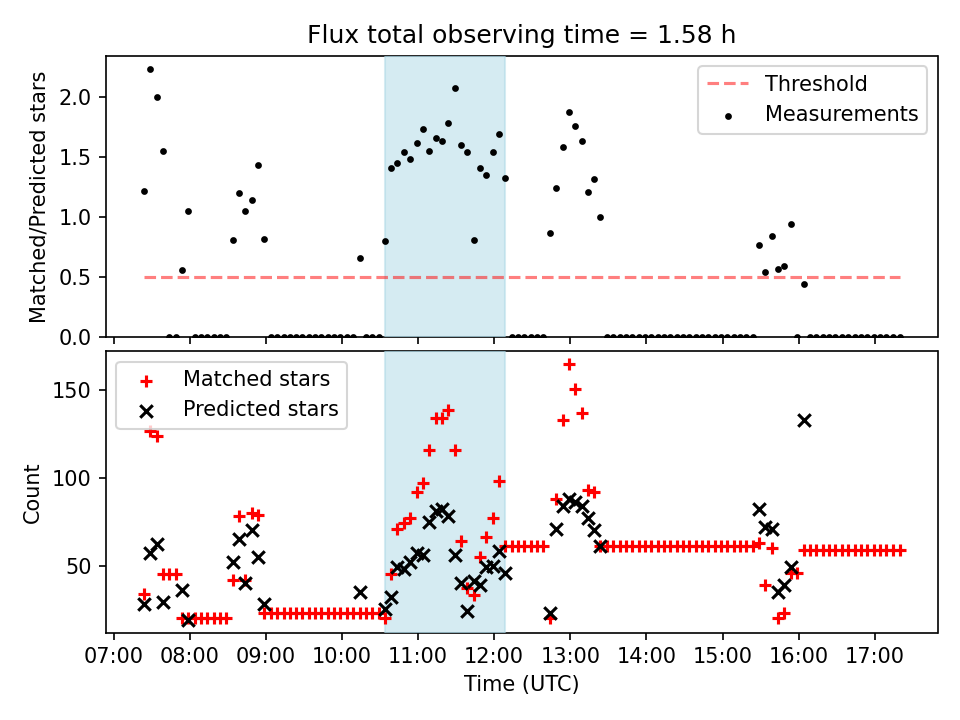 Flux total observing time = 1.58 h

Matched/Predicted stars

2.0
1.5
1.0
0.5
0.0

Threshold
Measurements

Count

150
100
50

Matched stars
Predicted stars

07:00 08:00 09:00 10:00 11:00 12:00 13:00 14:00 15:00 16:00 17:00

Time (UTC)